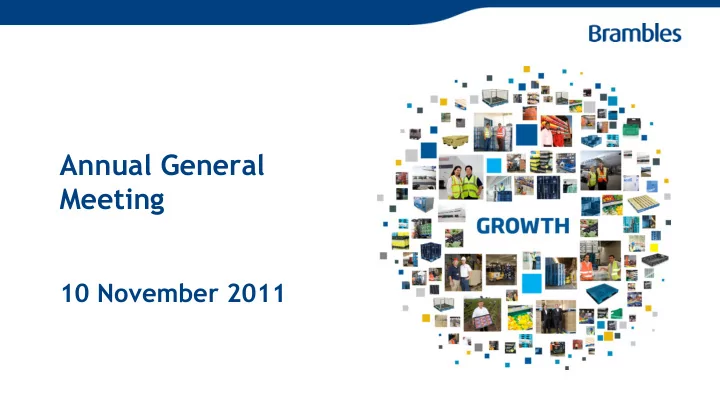 Brambles

Annual General Meeting

10 November 2011

GROWTH